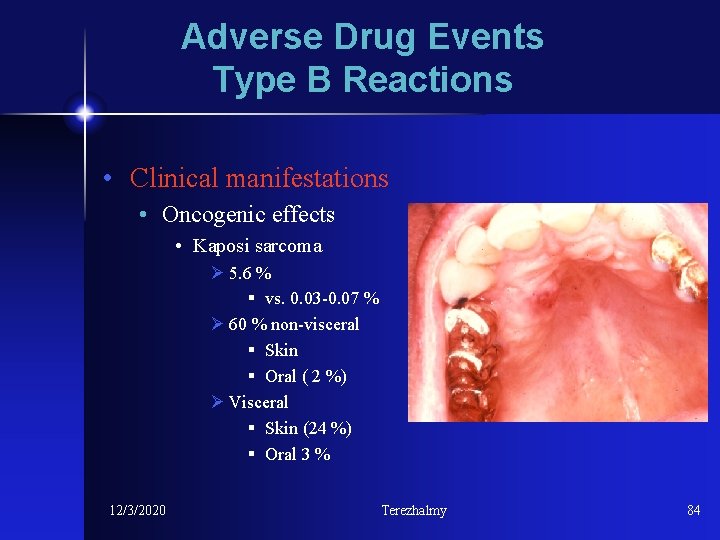 Adverse Drug Events
Type B Reactions

• Clinical manifestations
• Oncogenic effects
• Kaposi sarcoma
➢ 5.6 %
▪ vs. 0.03-0.07 %
➢ 60 % non-visceral
▪ Skin
▪ Oral ( 2 %)
➢ Visceral
▪ Skin (24 %)
▪ Oral 3 %

12/3/2020
Terezhalmy
84